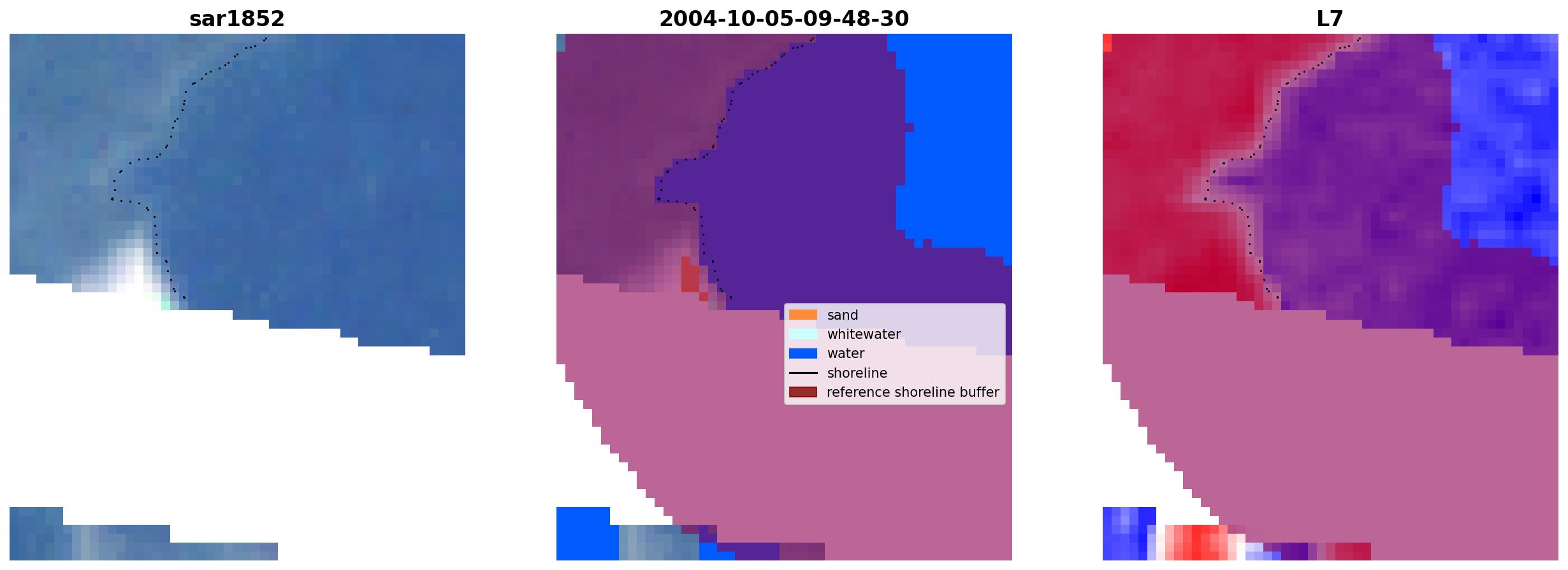 sar1852

2004-10-05-09-48-30

sand
whitewater
water
shoreline
reference shoreline buffer

L7